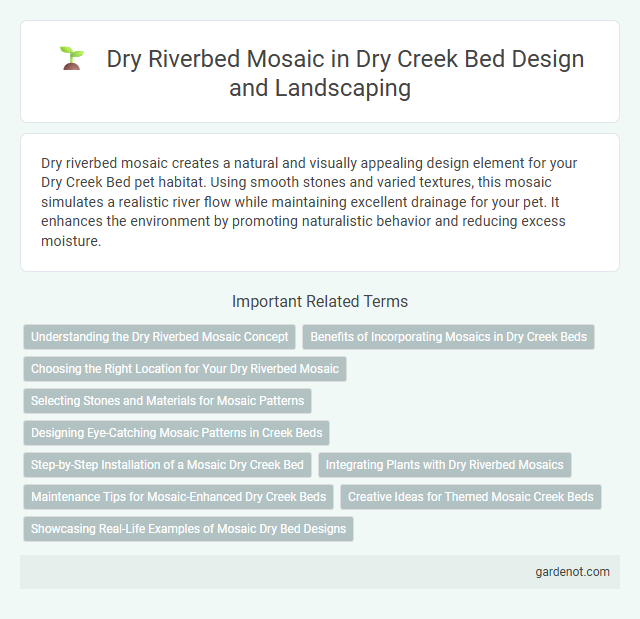 Dry Riverbed Mosaic in Dry Creek Bed Design and Landscaping

Dry riverbed mosaic creates a natural and visually appealing design element for your Dry Creek Bed pet habitat. Using smooth stones and varied textures, this mosaic simulates a realistic river flow while maintaining excellent drainage for your pet. It enhances the environment by promoting naturalistic behavior and reducing excess moisture.

Important Related Terms

Understanding the Dry Riverbed Mosaic Concept

Benefits of Incorporating Mosaics in Dry Creek Beds

Choosing the Right Location for Your Dry Riverbed Mosaic

Selecting Stones and Materials for Mosaic Patterns

Designing Eye-Catching Mosaic Patterns in Creek Beds

Step-by-Step Installation of a Mosaic Dry Creek Bed

Integrating Plants with Dry Riverbed Mosaics

Maintenance Tips for Mosaic-Enhanced Dry Creek Beds

Creative Ideas for Themed Mosaic Creek Beds

Showcasing Real-Life Examples of Mosaic Dry Bed Designs

gardenot.com